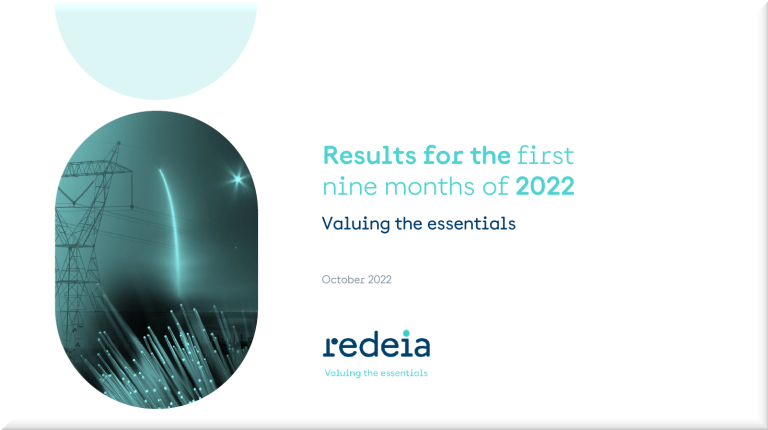 Results for the first nine months of 2022

Valuing the essentials

October 2022

redeia

Valuing the essentials